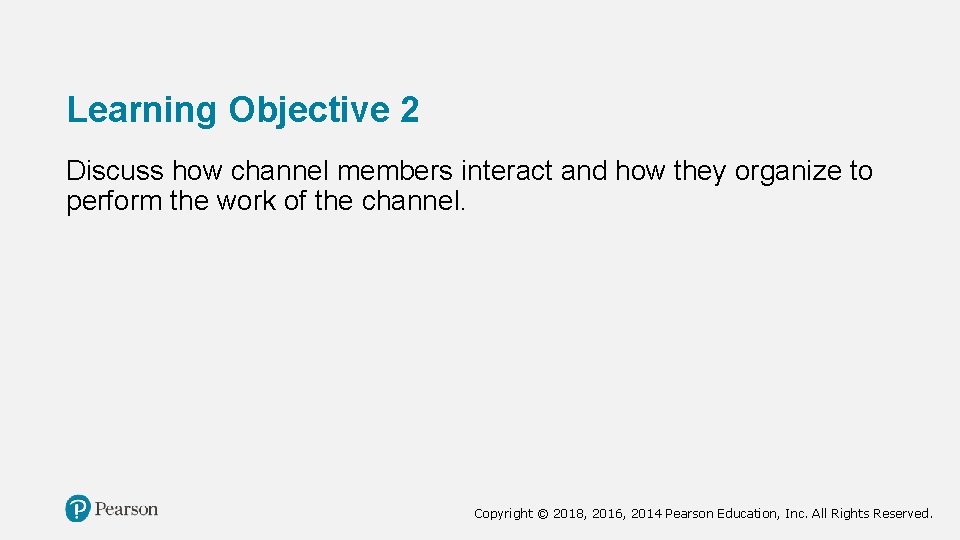 Learning Objective 2

Discuss how channel members interact and how they organize to perform the work of the channel.

Pearson

Copyright © 2018, 2016, 2014 Pearson Education, Inc. All Rights Reserved.